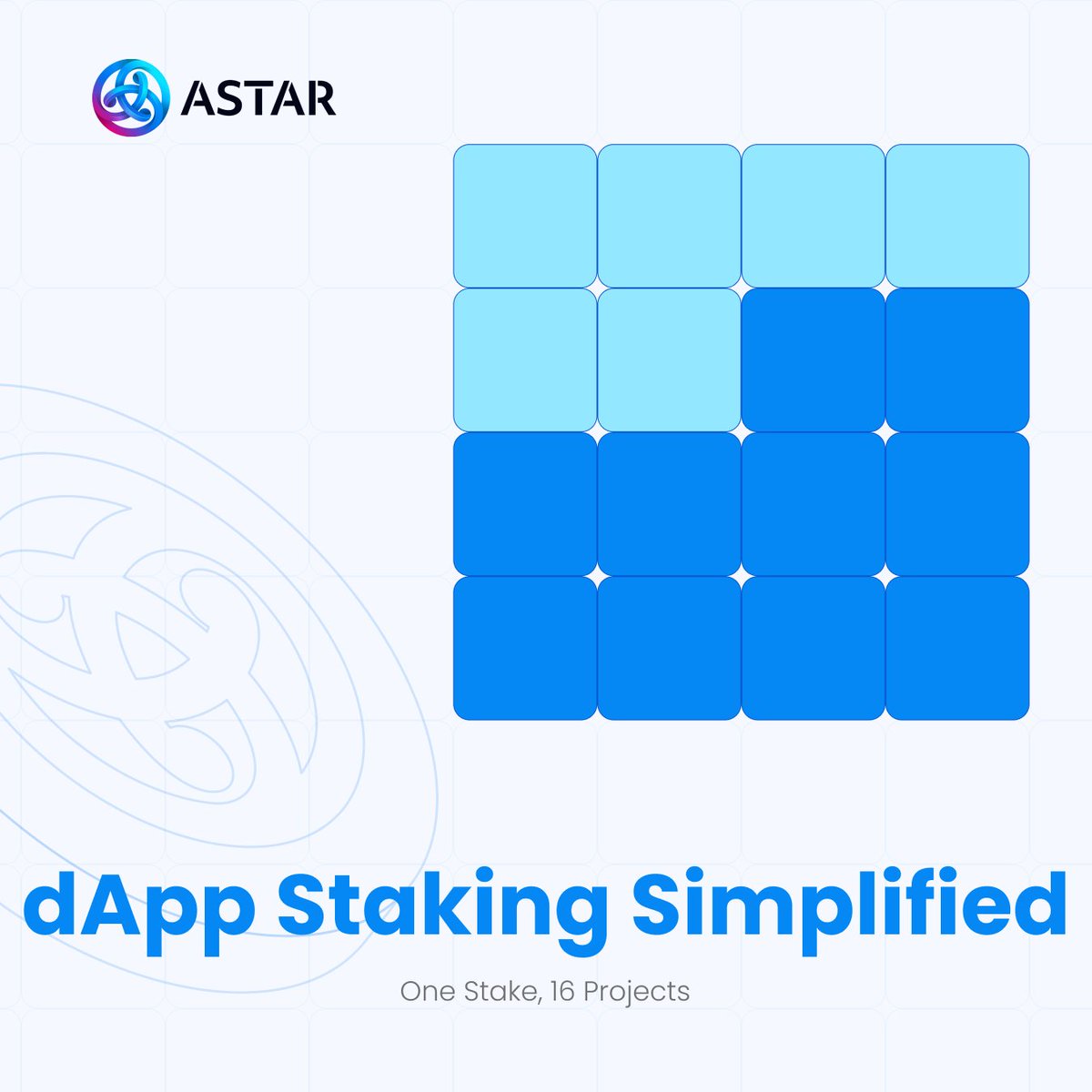 ASTAR

dApp Staking Simplified

One Stake, 16 Projects